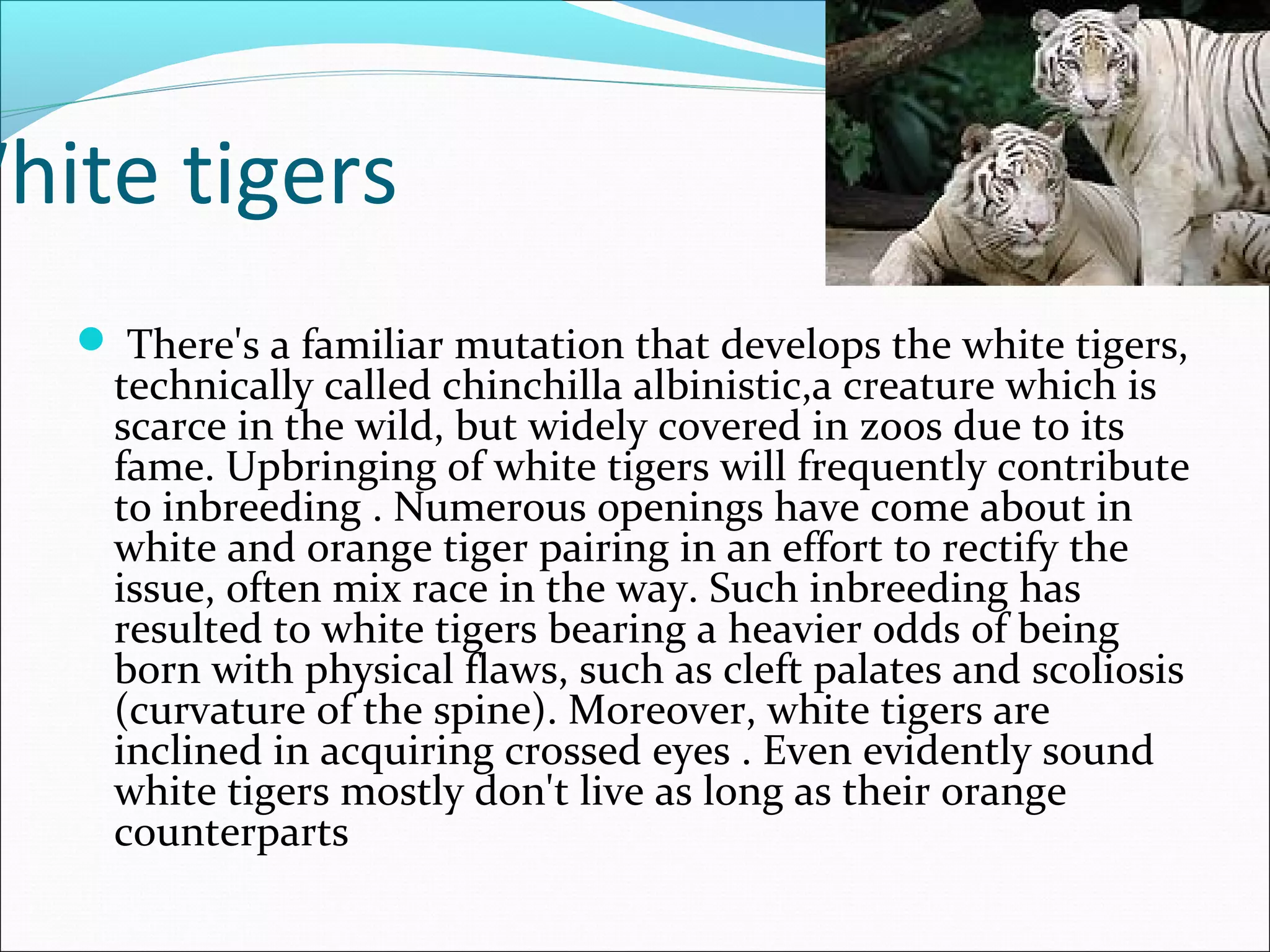 hite tigers

There's a familiar mutation that develops the white tigers, technically called chinchilla albinistic,a creature which is scarce in the wild, but widely covered in zoos due to its fame. Upbringing of white tigers will frequently contribute to inbreeding . Numerous openings have come about in white and orange tiger pairing in an effort to rectify the issue, often mix race in the way. Such inbreeding has resulted to white tigers bearing a heavier odds of being born with physical flaws, such as cleft palates and scoliosis (curvature of the spine). Moreover, white tigers are inclined in acquiring crossed eyes . Even evidently sound white tigers mostly don't live as long as their orange counterparts